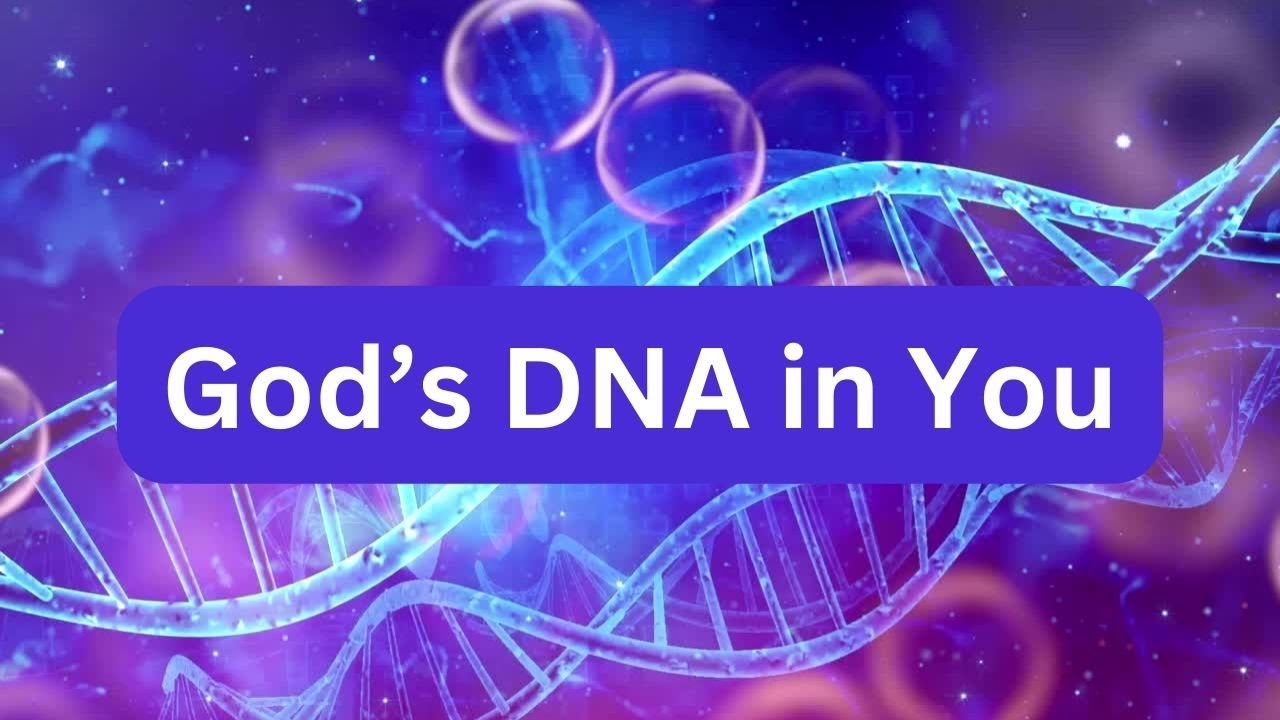 God’s DNA in You